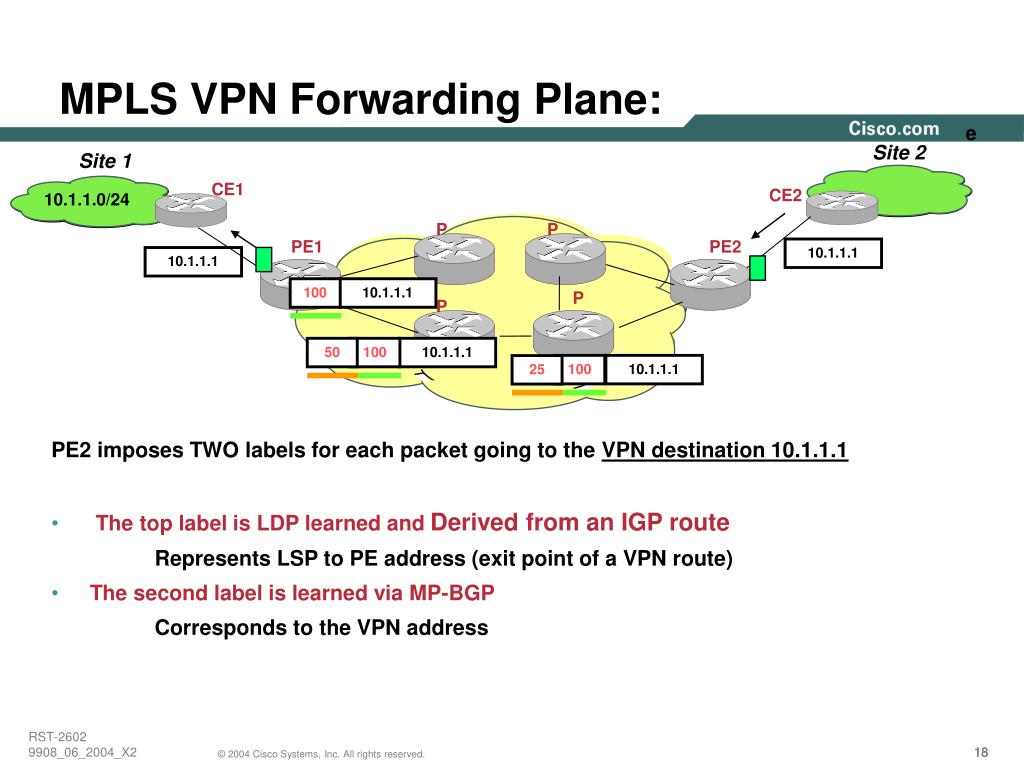 MPLS VPN Forwarding Plane:

Cisco.com

e

Site 1

Site 2

10.1.1.0/24

CE1

CE2

P

P

PE1

PE2

10.1.1.1

10.1.1.1

100

10.1.1.1

P

P

50

100

10.1.1.1

25

100

10.1.1.1

PE2 imposes TWO labels for each packet going to the VPN destination 10.1.1.1

• The top label is LDP learned and Derived from an IGP route

Represents LSP to PE address (exit point of a VPN route)

• The second label is learned via MP-BGP

Corresponds to the VPN address

RST-2602
9908_06_2004_X2

© 2004 Cisco Systems, Inc. All rights reserved.

18